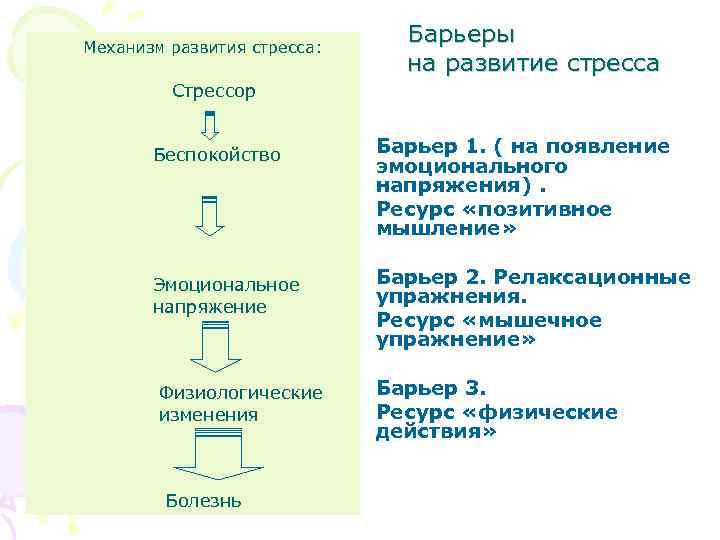 Механизм развития стресса:

Стрессор

Беспокойство

Эмоциональное напряжение

Физиологические изменения

Болезнь

Барьеры на развитие стресса

Барьер 1. ( на появление эмоционального напряжения) .

Ресурс «позитивное мышление»

Барьер 2. Релаксационные упражнения.

Ресурс «мышечное упражнение»

Барьер 3.

Ресурс «физические действия»